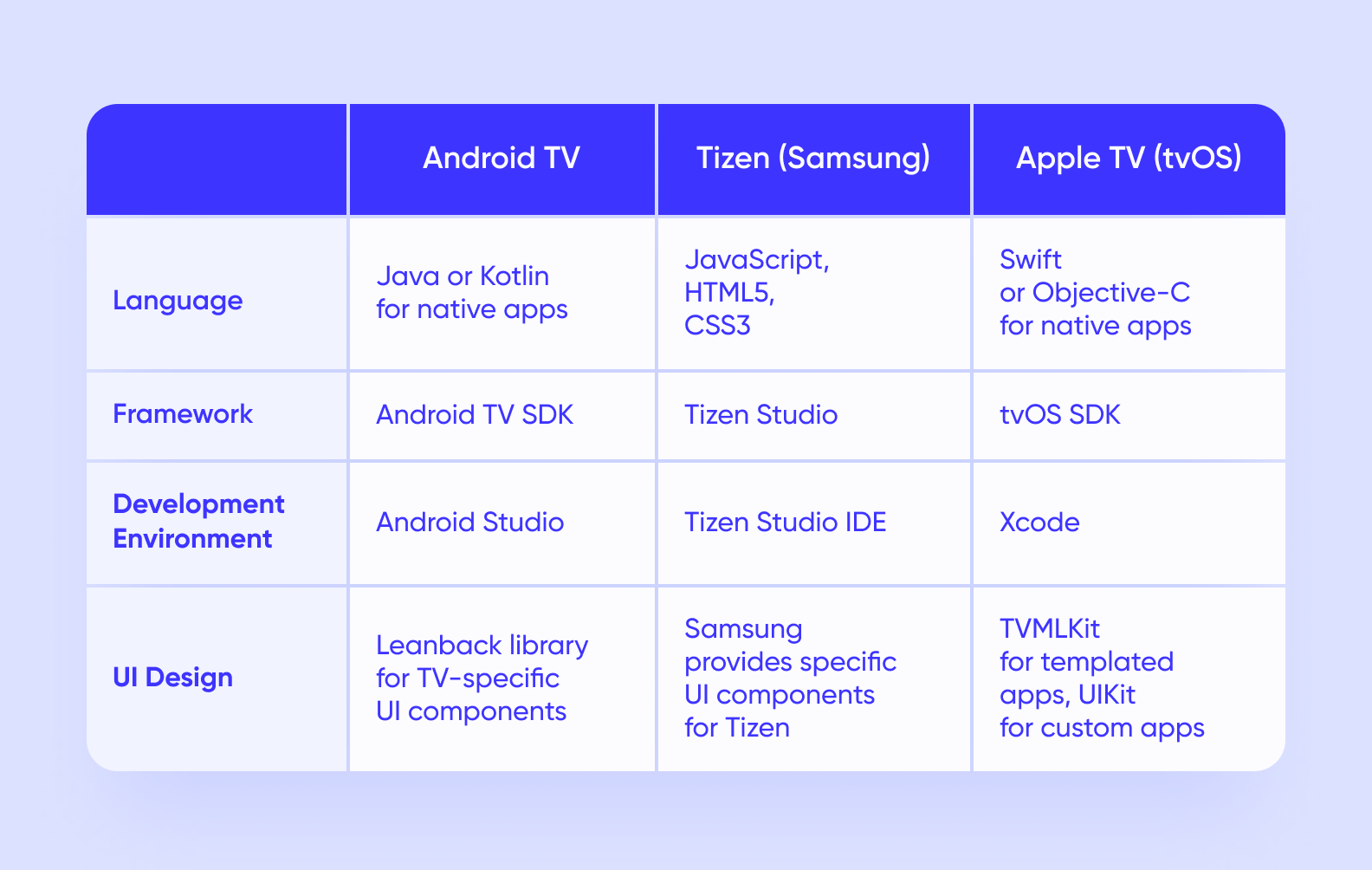 | | Android TV | Tizen (Samsung) | Apple TV (tvOS) |
|---|---|---|---|
| Language | Java or Kotlin for native apps | JavaScript, HTML5, CSS3 | Swift or Objective-C for native apps |
| Framework | Android TV SDK | Tizen Studio | tvOS SDK |
| Development Environment | Android Studio | Tizen Studio IDE | Xcode |
| UI Design | Leanback library for TV-specific UI components | Samsung provides specific UI components for Tizen | TVMLKit for templated apps, UIKit for custom apps |